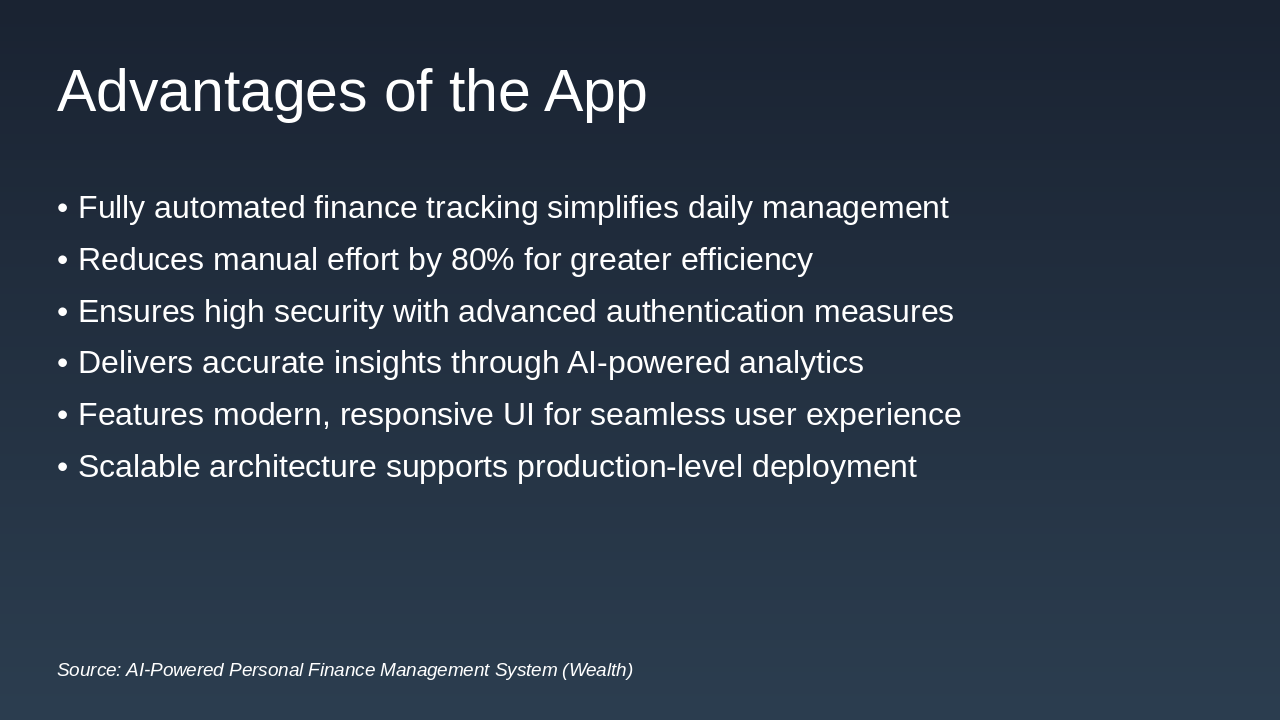 Advantages of the App

• Fully automated finance tracking simplifies daily management
• Reduces manual effort by 80% for greater efficiency
• Ensures high security with advanced authentication measures
• Delivers accurate insights through AI-powered analytics
• Features modern, responsive UI for seamless user experience
• Scalable architecture supports production-level deployment

Source: AI-Powered Personal Finance Management System (Wealth)